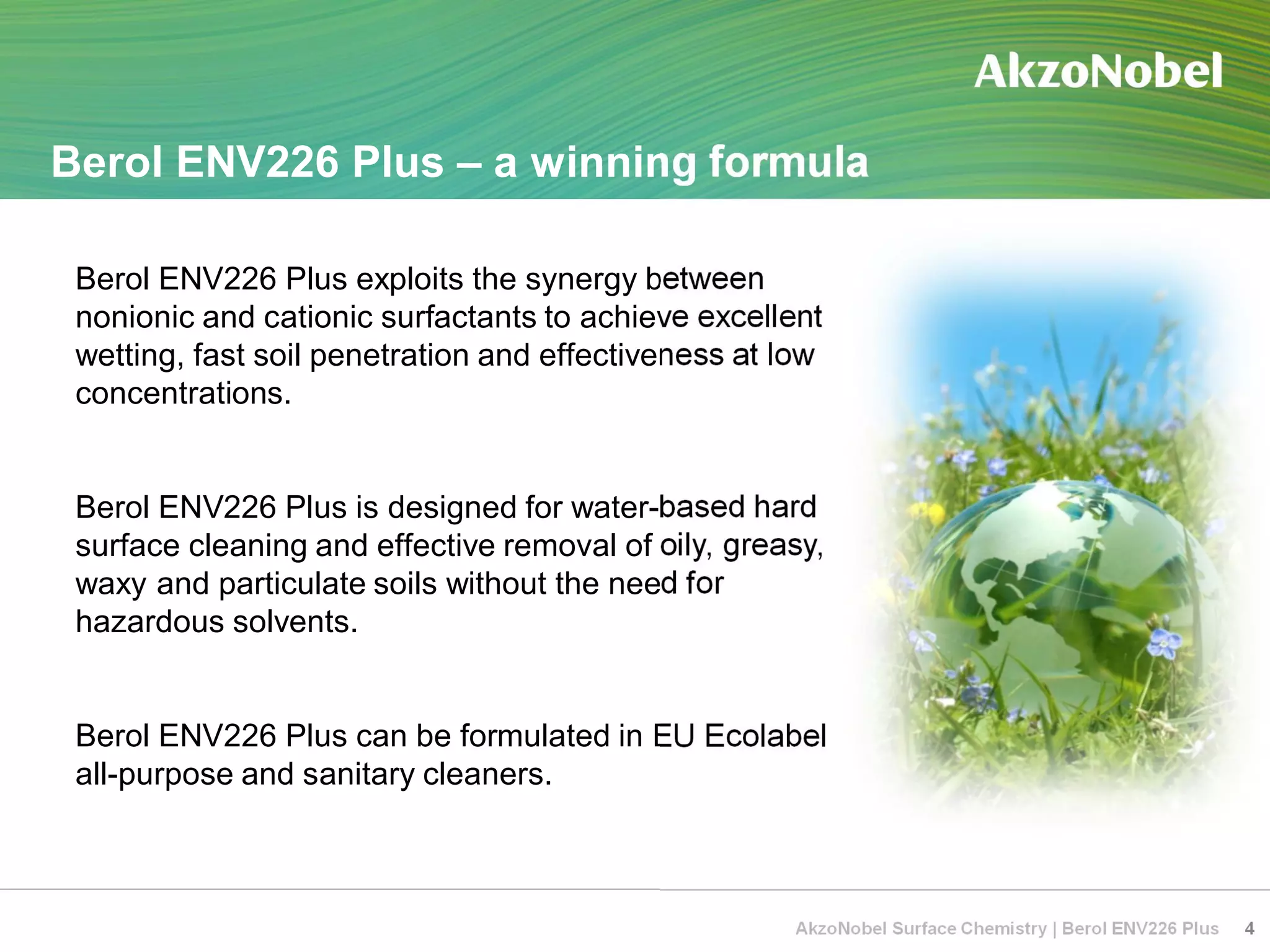 AkzoNobel

Berol ENV226 Plus – a winning formula

Berol ENV226 Plus exploits the synergy between nonionic and cationic surfactants to achieve excellent wetting, fast soil penetration and effectiveness at low concentrations.

Berol ENV226 Plus is designed for water-based hard surface cleaning and effective removal of oily, greasy, waxy and particulate soils without the need for hazardous solvents.

Berol ENV226 Plus can be formulated in EU Ecolabel all-purpose and sanitary cleaners.

AkzoNobel Surface Chemistry | Berol ENV226 Plus 4